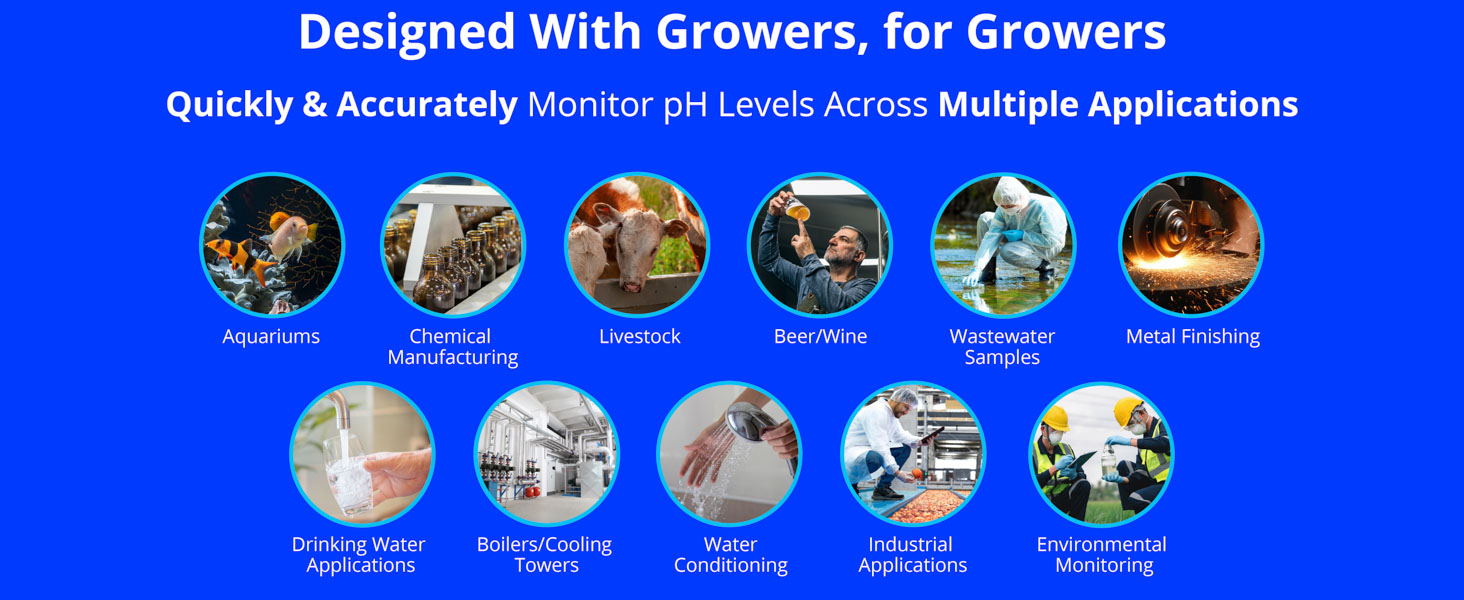 Designed With Growers, for Growers

Quickly & Accurately Monitor pH Levels Across Multiple Applications

Aquariums

Chemical Manufacturing

Livestock

Beer/Wine

Wastewater Samples

Metal Finishing

Drinking Water Applications

Boilers/Cooling Towers

Water Conditioning

Industrial Applications

Environmental Monitoring